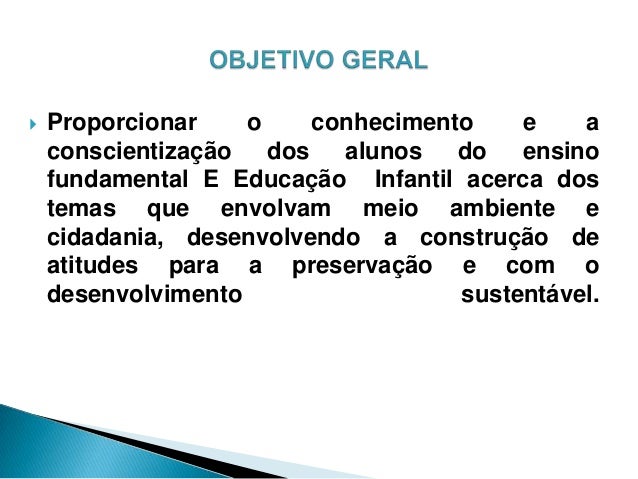 OBJETIVO GERAL

Proporcionar o conhecimento e a conscientização dos alunos do ensino fundamental E Educação Infantil acerca dos temas que envolvam meio ambiente e cidadania, desenvolvendo a construção de atitudes para a preservação e com o desenvolvimento sustentável.